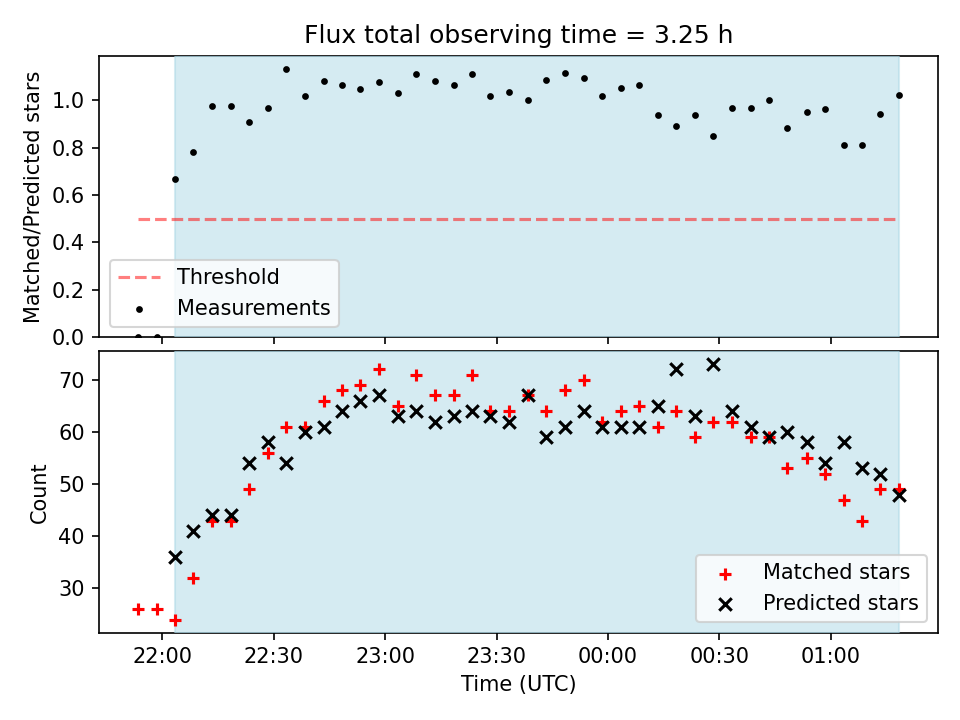 Flux total observing time = 3.25 h

Matched/Predicted stars

1.0
0.8
0.6
0.4
0.2
0.0

Threshold
Measurements

Count

70
60
50
40
30

Matched stars
Predicted stars

22:00
22:30
23:00
23:30
00:00
00:30
01:00

Time (UTC)